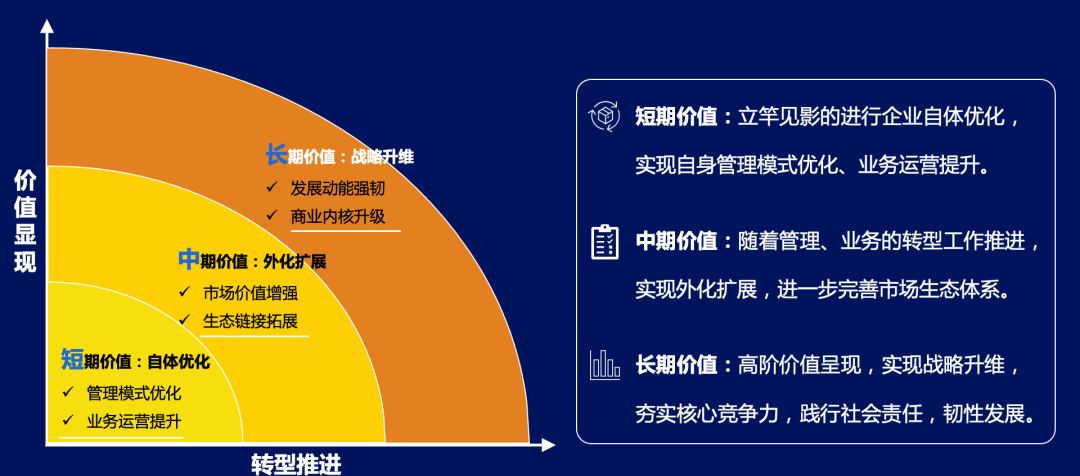 价值显现

长期价值：战略升维
✓ 发展动能强韧
✓ 商业内核升级

中期价值：外化扩展
✓ 市场价值增强
✓ 生态链接拓展

短期价值：自体优化
✓ 管理模式优化
✓ 业务运营提升

转型推进

短期价值：立竿见影的进行企业自体优化，实现自身管理模式优化、业务运营提升。

中期价值：随着管理、业务的转型工作推进，实现外化扩展，进一步完善市场生态体系。

长期价值：高阶价值呈现，实现战略升维，夯实核心竞争力，践行社会责任，韧性发展。